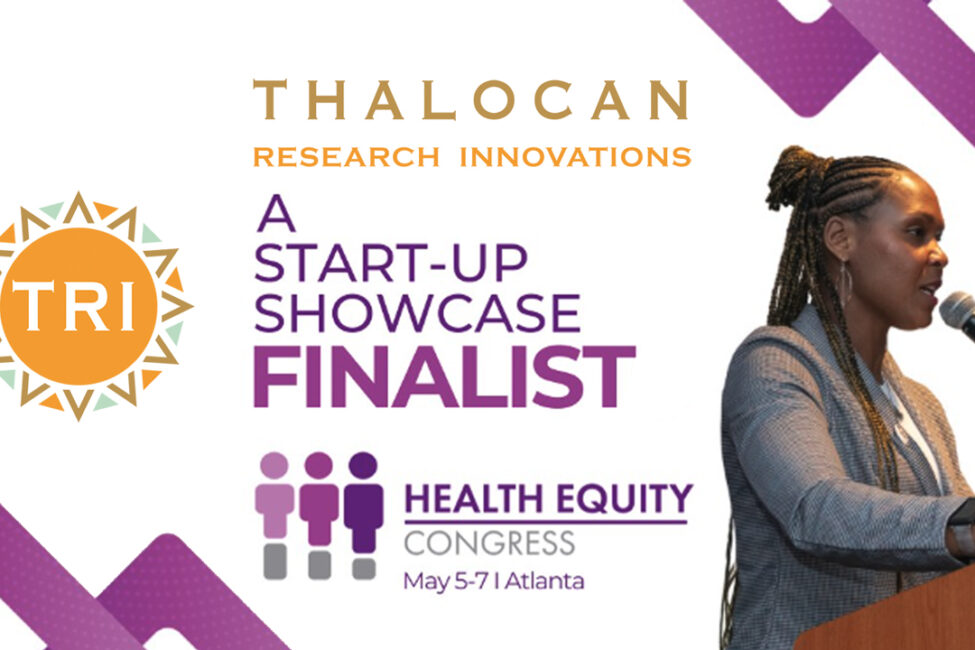 TRI

THALOCAN
RESEARCH INNOVATIONS

A
START-UP
SHOWCASE
FINALIST

HEALTH EQUITY
CONGRESS
May 5-7 I Atlanta